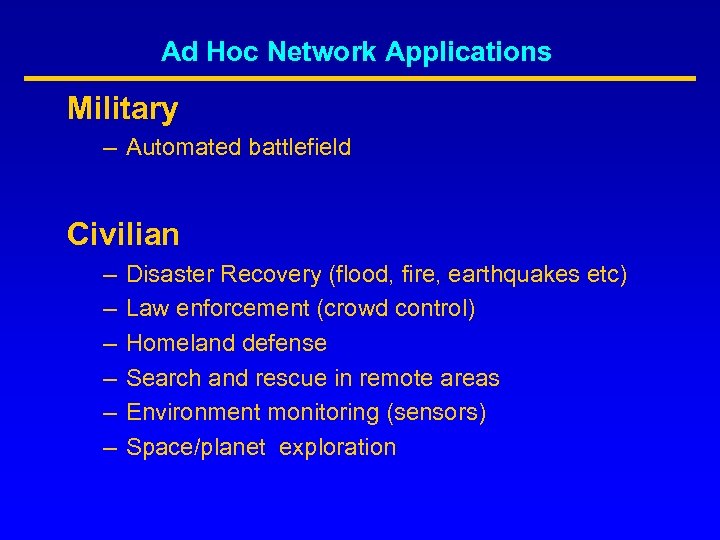 Ad Hoc Network Applications

Military

– Automated battlefield

Civilian

– Disaster Recovery (flood, fire, earthquakes etc)
– Law enforcement (crowd control)
– Homeland defense
– Search and rescue in remote areas
– Environment monitoring (sensors)
– Space/planet exploration